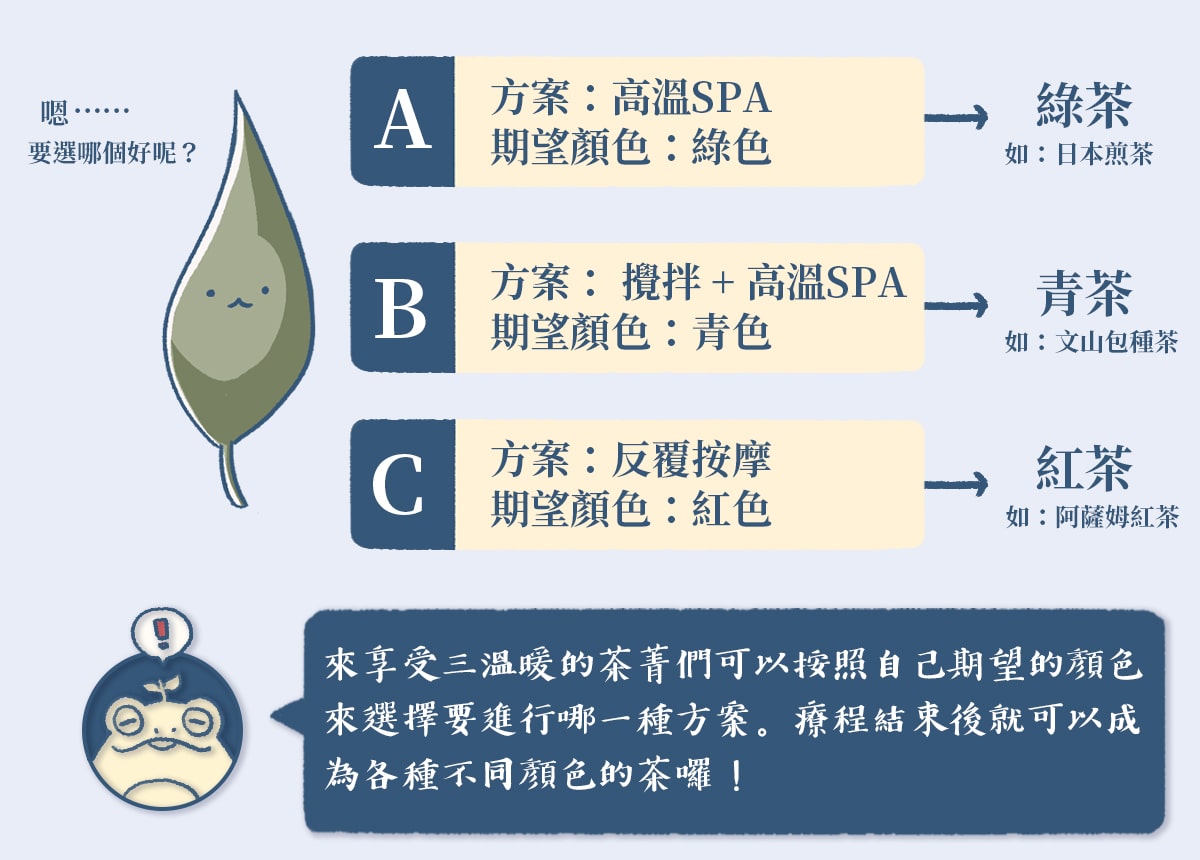 嗯……
要選哪個好呢？

A
方案：高溫SPA
期望顏色：綠色

綠茶
如：日本煎茶

B
方案： 攪拌 + 高溫SPA
期望顏色：青色

青茶
如：文山包種茶

C
方案：反覆按摩
期望顏色：紅色

紅茶
如：阿薩姆紅茶

!

來享受三溫暖的茶菁們可以按照自己期望的顏色來選擇要進行哪一種方案。療程結束後就可以成為各種不同顏色的茶囉！